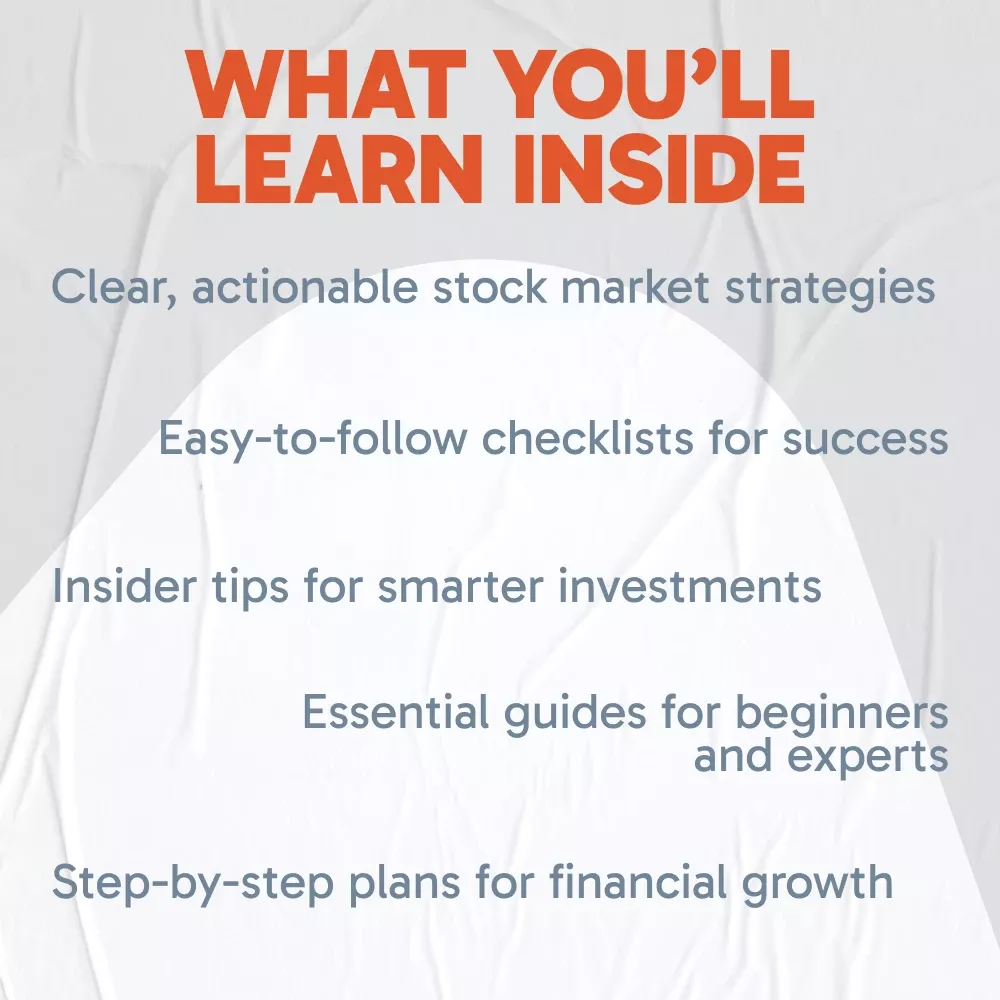 WHAT YOU'LL LEARN INSIDE

Clear, actionable stock market strategies

Easy-to-follow checklists for success

Insider tips for smarter investments

Essential guides for beginners and experts

Step-by-step plans for financial growth